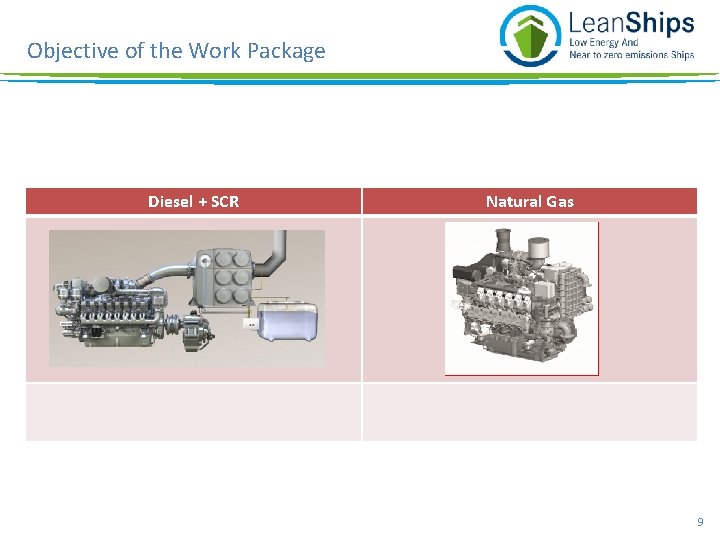 Objective of the Work Package

LeanShips
Low Energy And
Near to zero emissions Ships

| Diesel + SCR | Natural Gas |
|---|---|
| | |
| | |

9